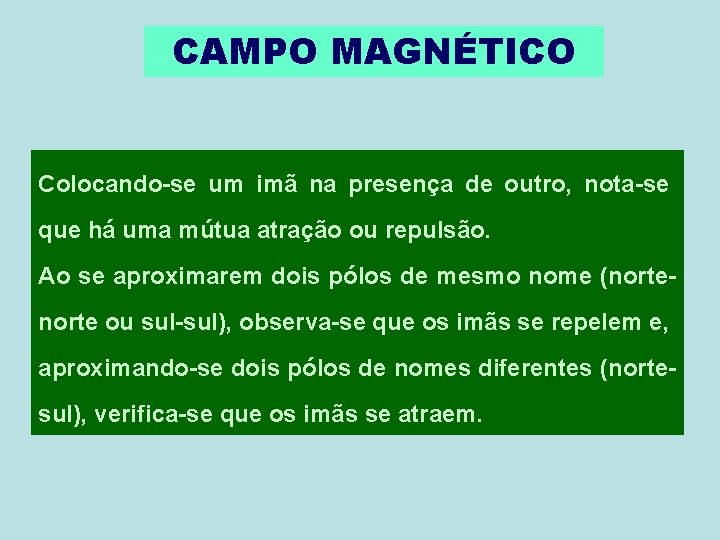 CAMPO MAGNÉTICO

Colocando-se um imã na presença de outro, nota-se que há uma mútua atração ou repulsão.
Ao se aproximarem dois pólos de mesmo nome (norte-norte ou sul-sul), observa-se que os imãs se repelem e, aproximando-se dois pólos de nomes diferentes (norte-sul), verifica-se que os imãs se atraem.